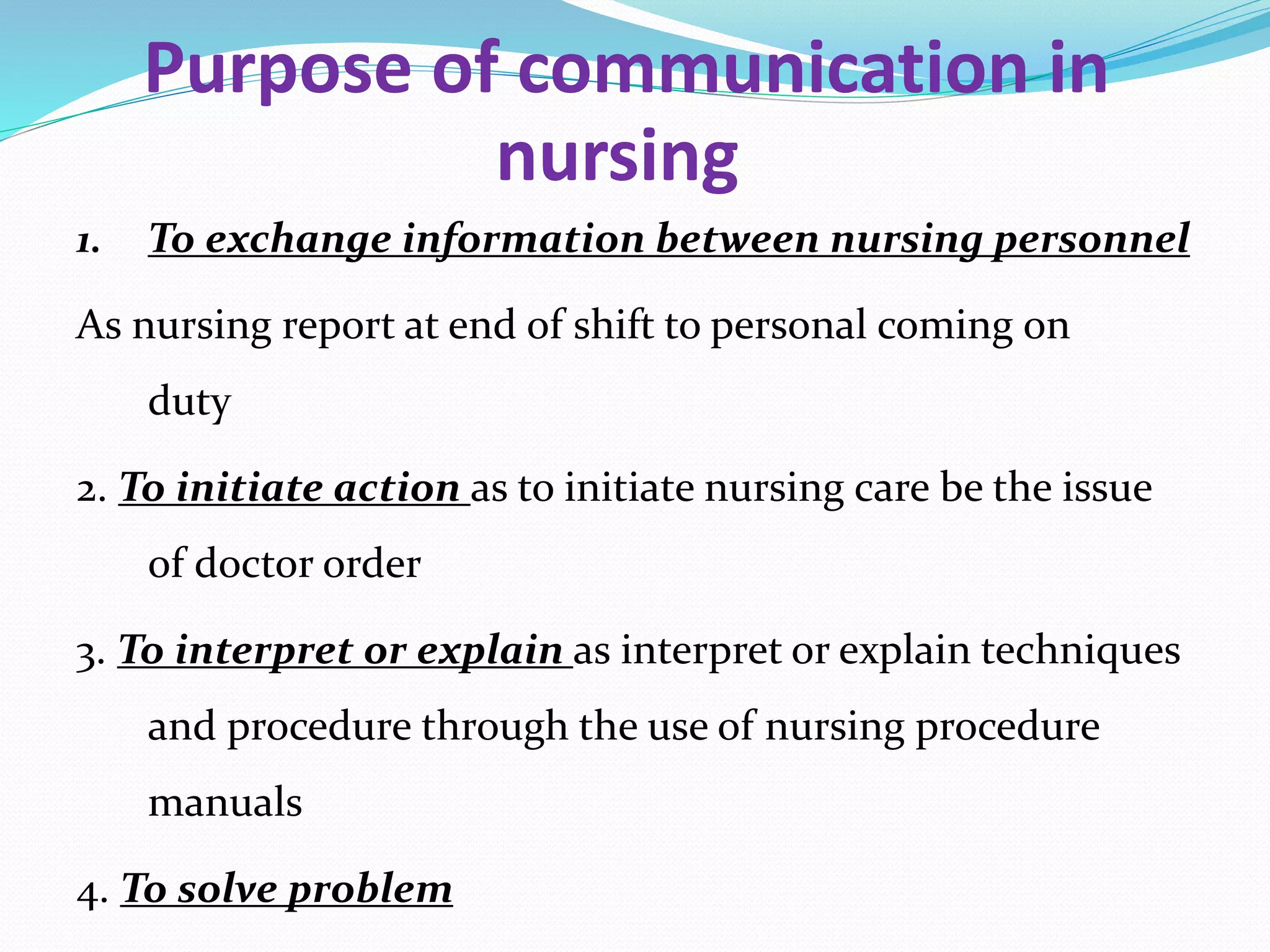 Purpose of communication in nursing

1. To exchange information between nursing personnel

As nursing report at end of shift to personal coming on duty

2. To initiate action as to initiate nursing care be the issue of doctor order

3. To interpret or explain as interpret or explain techniques and procedure through the use of nursing procedure manuals

4. To solve problem